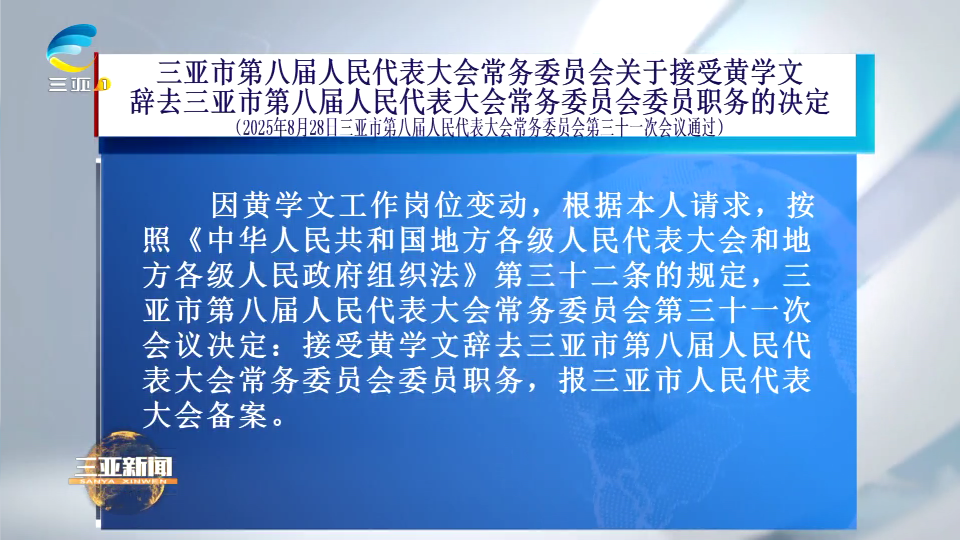 三亚1

三亚市第八届人民代表大会常务委员会关于接受黄学文辞去三亚市第八届人民代表大会常务委员会委员职务的决定
（2025年8月28日三亚市第八届人民代表大会常务委员会第三十一次会议通过）

因黄学文工作岗位变动，根据本人请求，按照《中华人民共和国地方各级人民代表大会和地方各级人民政府组织法》第三十二条的规定，三亚市第八届人民代表大会常务委员会第三十一次会议决定：接受黄学文辞去三亚市第八届人民代表大会常务委员会委员职务，报三亚市人民代表大会备案。

三亚新闻
SANYA XINWEN